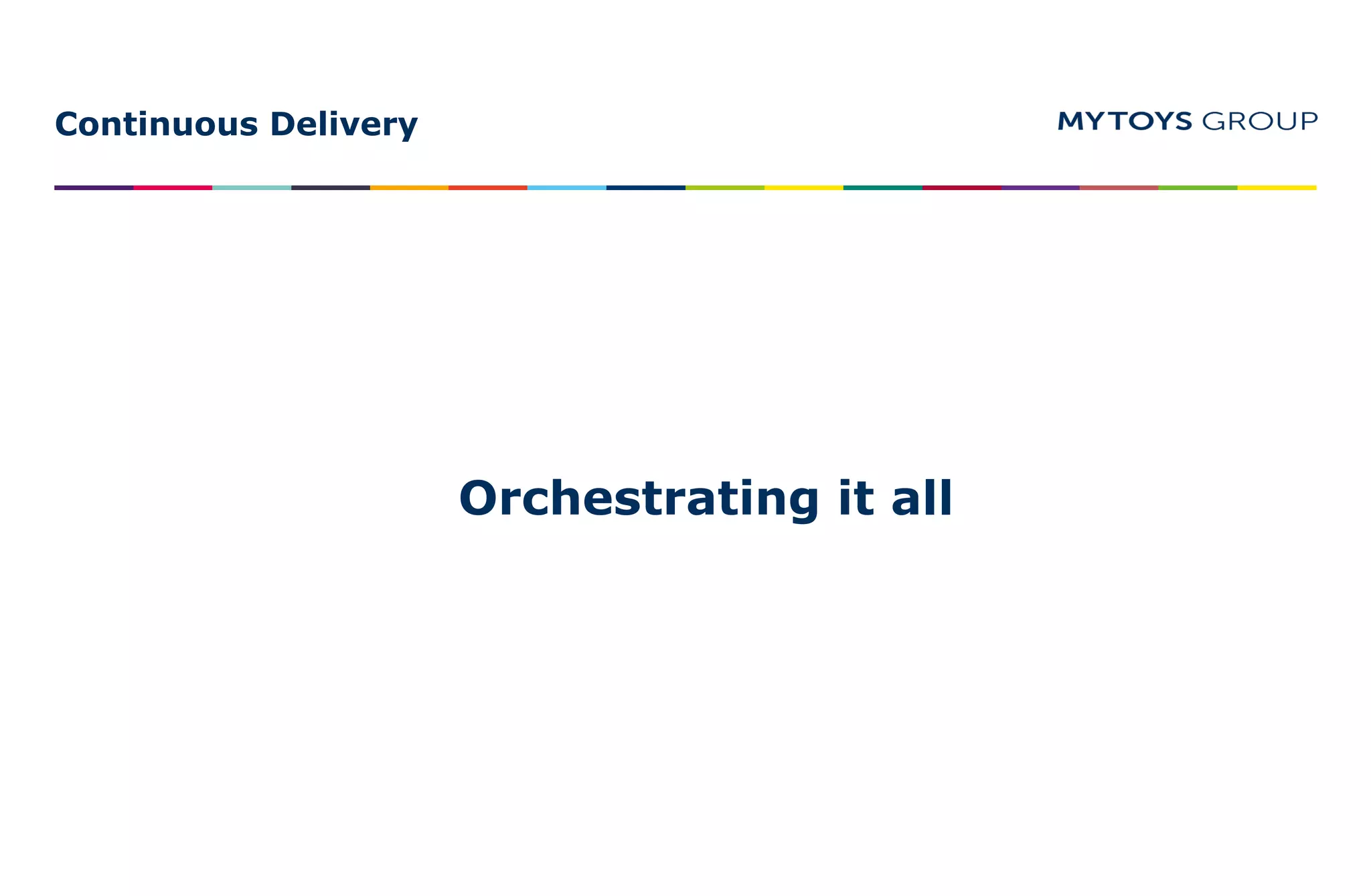 Continuous Delivery

MYTOYS GROUP

Orchestrating it all